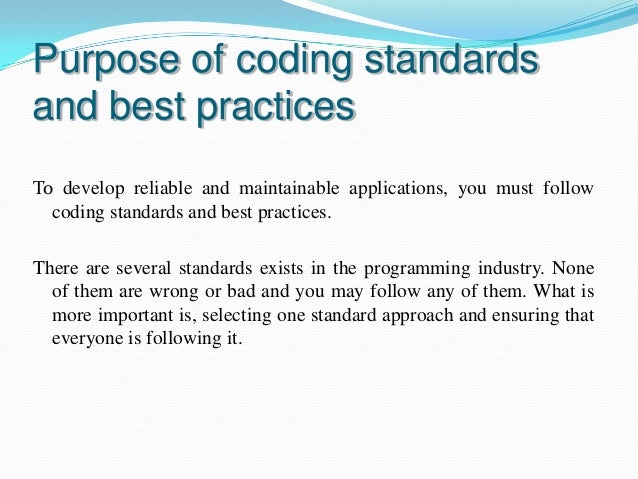 Purpose of coding standards and best practices

To develop reliable and maintainable applications, you must follow coding standards and best practices.

There are several standards exists in the programming industry. None of them are wrong or bad and you may follow any of them. What is more important is, selecting one standard approach and ensuring that everyone is following it.